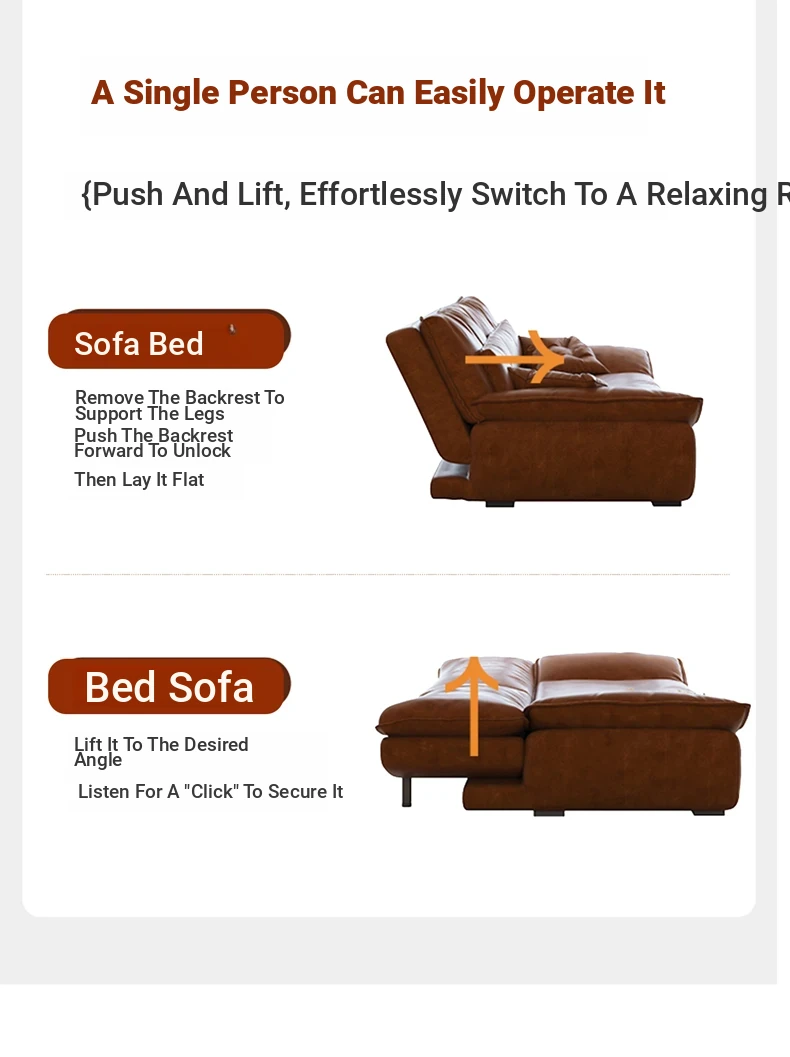 A Single Person Can Easily Operate It

{Push And Lift, Effortlessly Switch To A Relaxing R

Sofa Bed

Remove The Backrest To Support The Legs

Push The Backrest Forward To Unlock

Then Lay It Flat

Bed Sofa

Lift It To The Desired Angle

Listen For A "Click" To Secure It